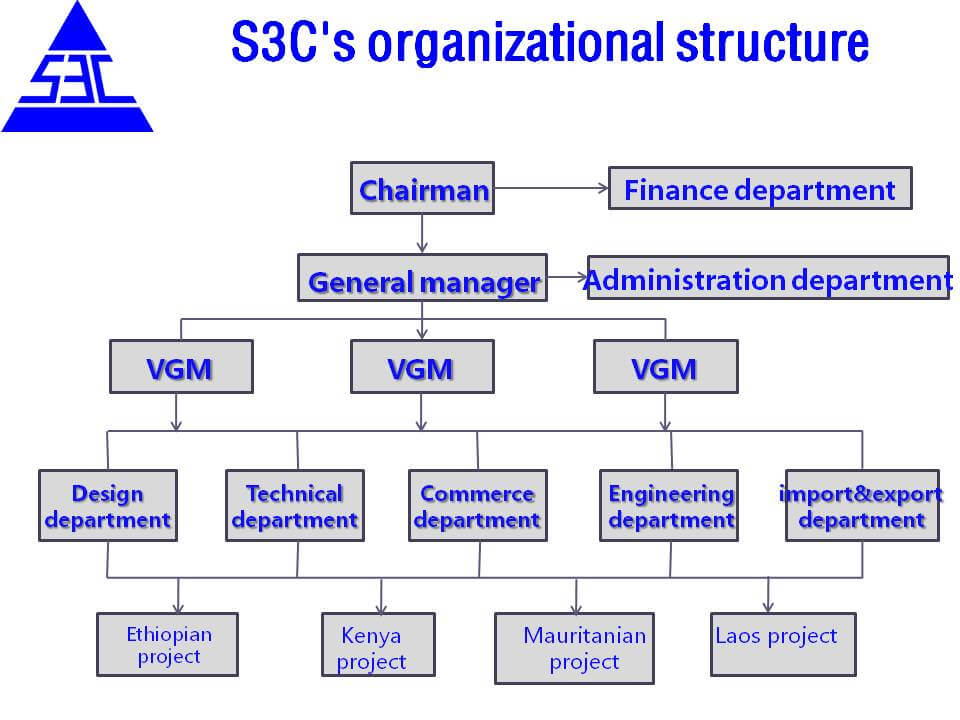 S3C

S3C's organizational structure

Chairman

Finance department

General manager

Administration department

VGM

VGM

VGM

Design department

Technical department

Commerce department

Engineering department

import&export department

Ethiopian project

Kenya project

Mauritanian project

Laos project